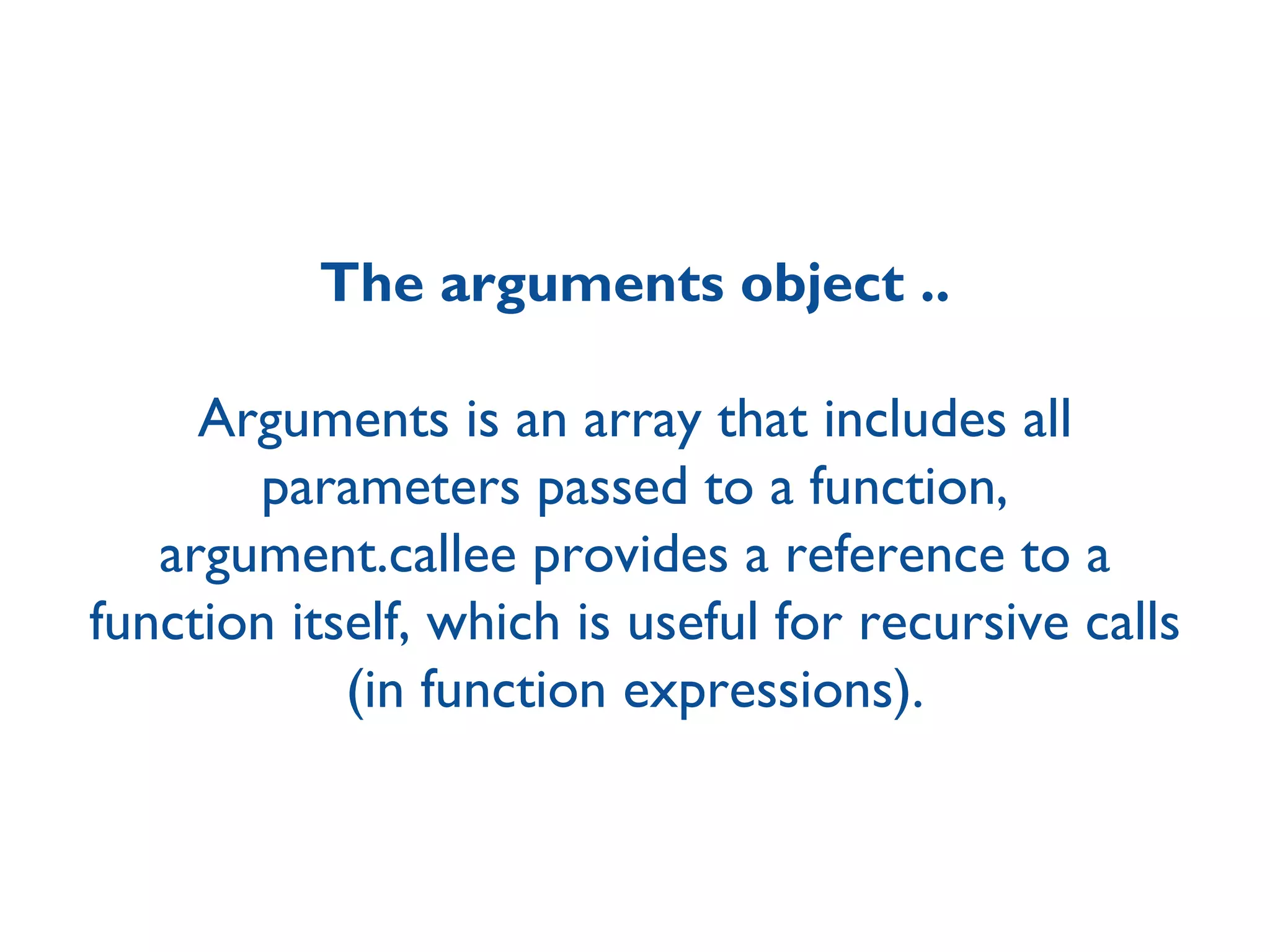 The arguments object ..

Arguments is an array that includes all parameters passed to a function, argument.callee provides a reference to a function itself, which is useful for recursive calls (in function expressions).